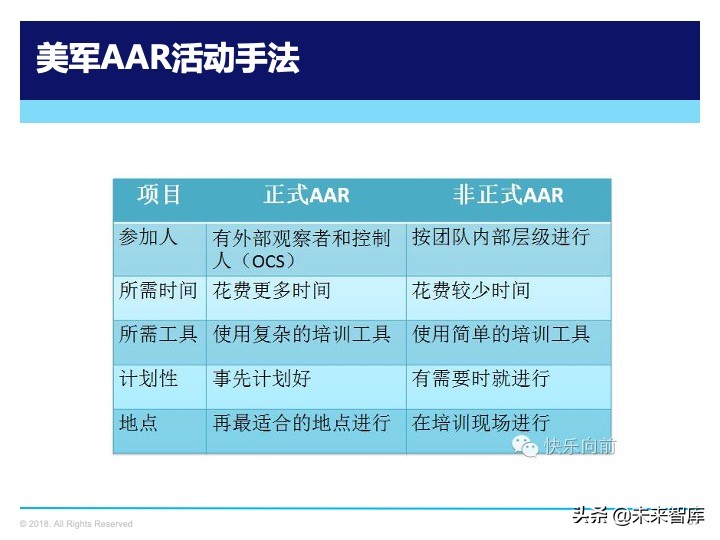 美军AAR活动手法

| 项目 | 正式AAR | 非正式AAR |
|---|---|---|
| 参加人 | 有外部观察者和控制人（OCS） | 按团队内部层级进行 |
| 所需时间 | 花费更多时间 | 花费较少时间 |
| 所需工具 | 使用复杂的培训工具 | 使用简单的培训工具 |
| 计划性 | 事先计划好 | 有需要时就进行 |
| 地点 | 再最适合的地点进行 | 在培训现场进行 |

快乐向前

© 2018. All Rights Reserved

头条 @未来智库